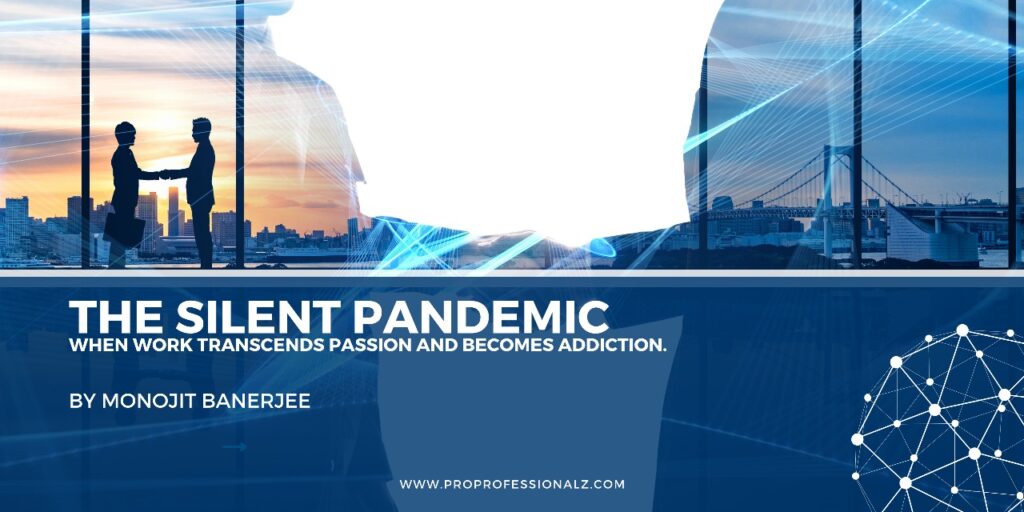 THE SILENT PANDEMIC
WHEN WORK TRANSCENDS PASSION AND BECOMES ADDICTION.

BY MONOJIT BANERJEE

WWW.PROPROFESSIONALZ.COM